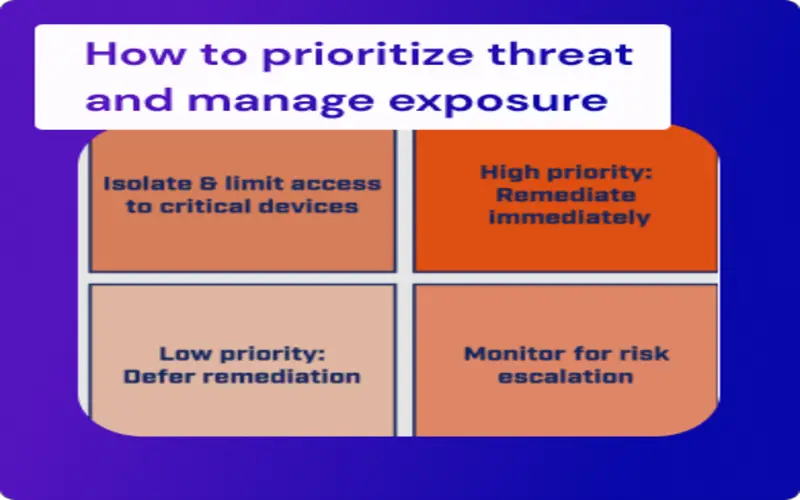 How to prioritize threat and manage exposure

Isolate & limit access to critical devices

High priority: Remediate immediately

Low priority: Defer remediation

Monitor for risk escalation